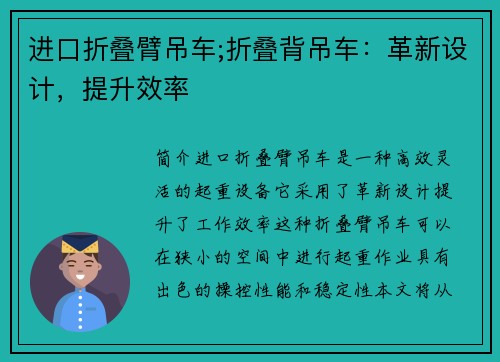 进口折叠臂吊车;折叠背吊车：革新设计，提升效率

简介进口折叠臂吊车是一种高效灵活的起重设备它采用了革新设计提升了工作效率这种折叠臂吊车可以在狭小的空间中进行起重作业具有出色的操控性能和稳定性本文将从